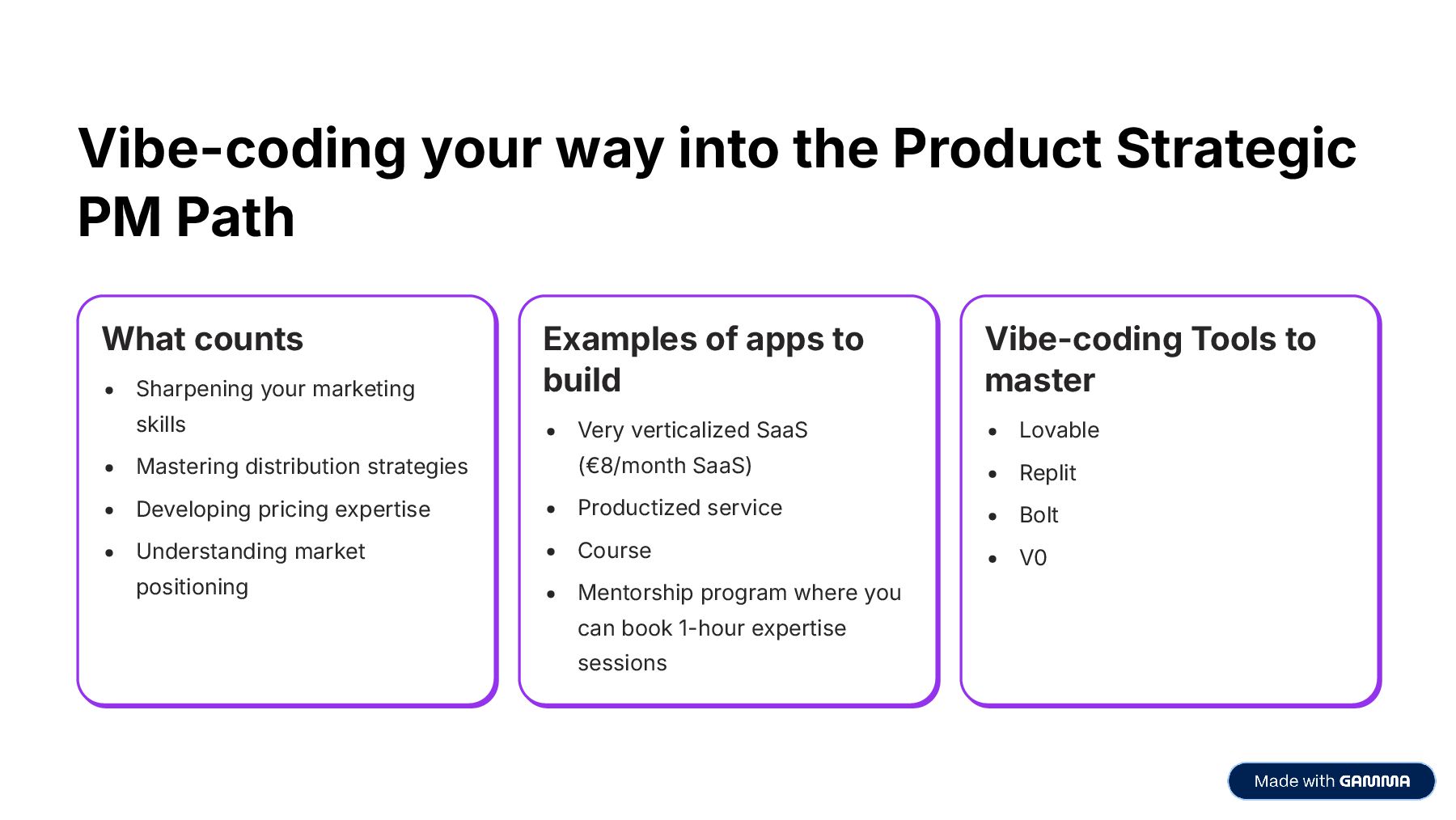 Vibe-coding your way into the Product Strategic PM Path

What counts

- Sharpening your marketing skills
- Mastering distribution strategies
- Developing pricing expertise
- Understanding market positioning

Examples of apps to build

- Very verticalized SaaS (€8/month SaaS)
- Productized service
- Course
- Mentorship program where you can book 1-hour expertise sessions

Vibe-coding Tools to master

- Lovable
- Replit
- Bolt
- V0

Made with GAMMA